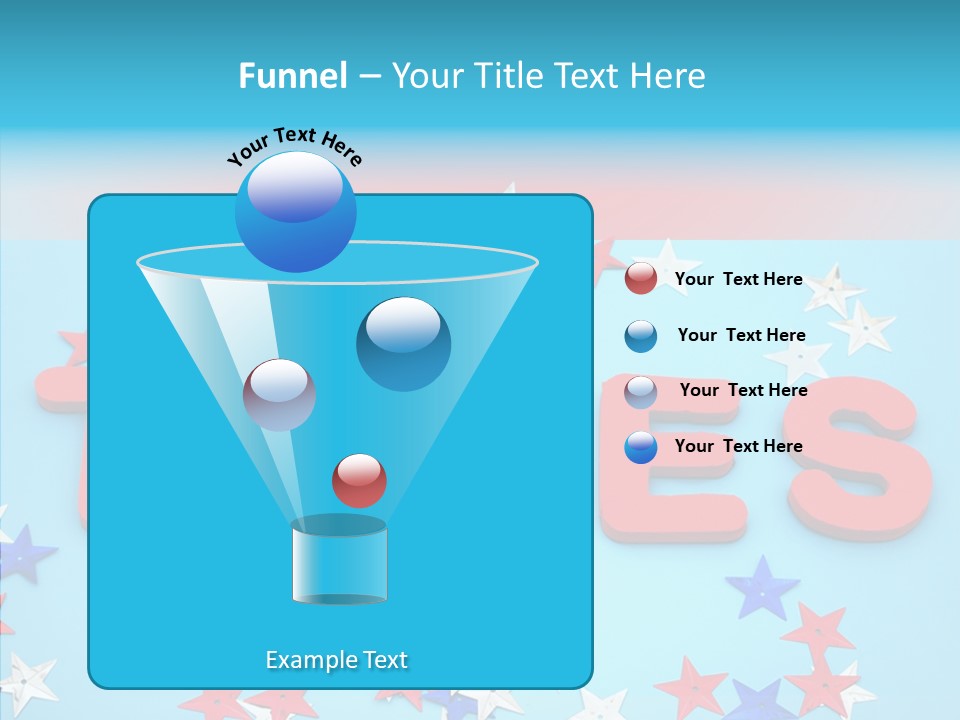 Funnel – Your Title Text Here

Your Text Here

Your Text Here

Your Text Here

Your Text Here

Your Text Here

Example Text